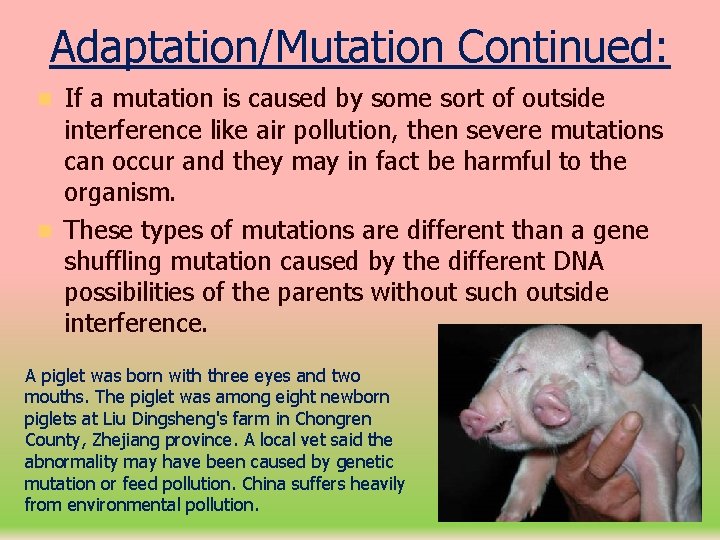 Adaptation/Mutation Continued:

If a mutation is caused by some sort of outside interference like air pollution, then severe mutations can occur and they may in fact be harmful to the organism.

These types of mutations are different than a gene shuffling mutation caused by the different DNA possibilities of the parents without such outside interference.

A piglet was born with three eyes and two mouths. The piglet was among eight newborn piglets at Liu Dingsheng's farm in Chongren County, Zhejiang province. A local vet said the abnormality may have been caused by genetic mutation or feed pollution. China suffers heavily from environmental pollution.